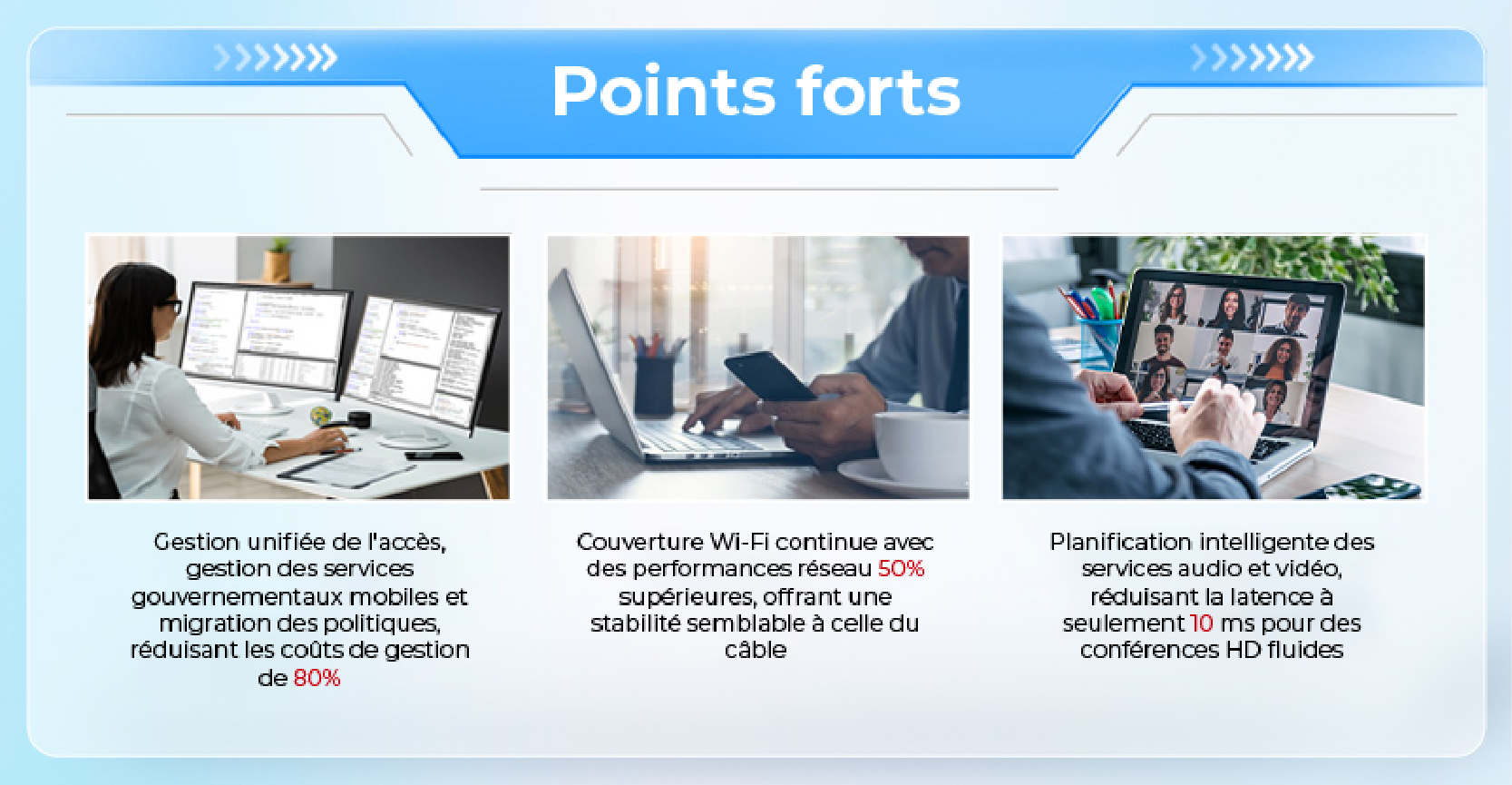 Points forts

Gestion unifiée de l'accès, gestion des services gouvernementaux mobiles et migration des politiques, réduisant les coûts de gestion de 80%

Couverture Wi-Fi continue avec des performances réseau 50% supérieures, offrant une stabilité semblable à celle du câble

Planification intelligente des services audio et vidéo, réduisant la latence à seulement 10 ms pour des conférences HD fluides